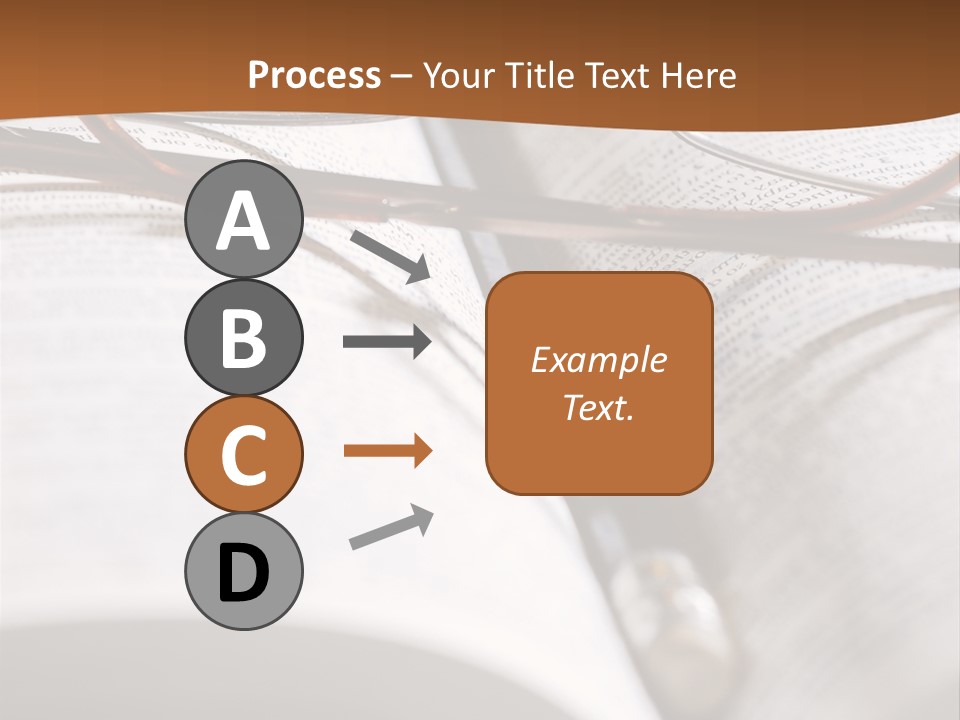 Process – Your Title Text Here

A

B

C

D

Example Text.